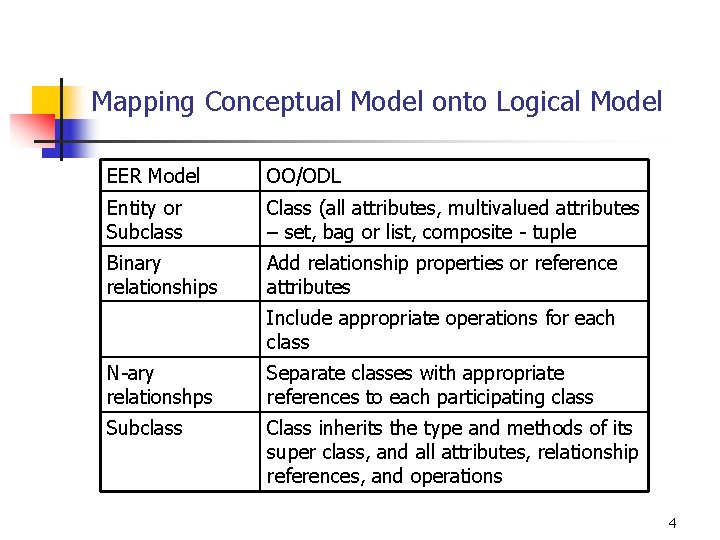 Mapping Conceptual Model onto Logical Model

| EER Model | OO/ODL |
|---|---|
| Entity or Subclass | Class (all attributes, multivalued attributes – set, bag or list, composite - tuple |
| Binary relationships | Add relationship properties or reference attributes |
| | Include appropriate operations for each class |
| N-ary relationshps | Separate classes with appropriate references to each participating class |
| Subclass | Class inherits the type and methods of its super class, and all attributes, relationship references, and operations |

4